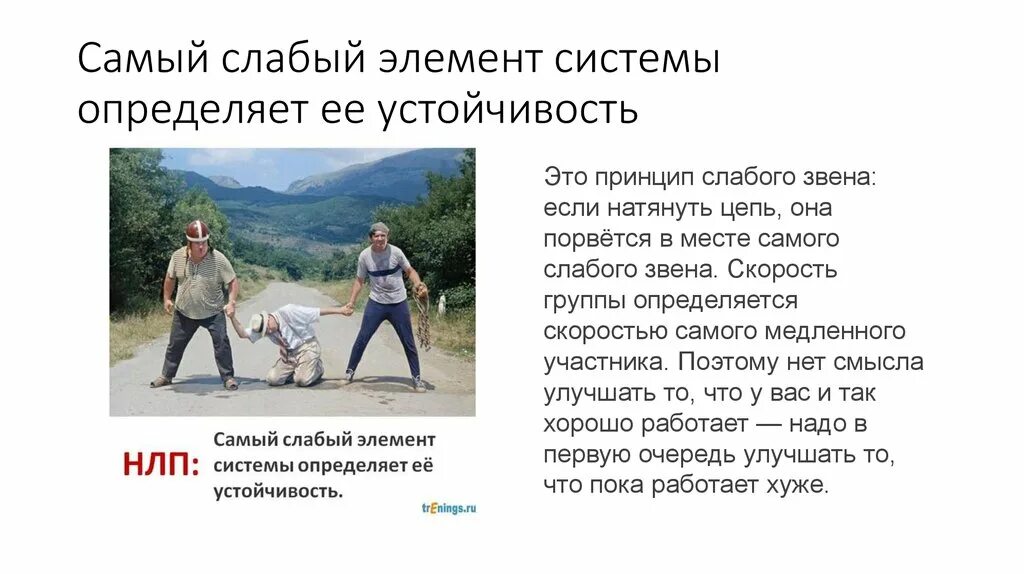 Самый слабый элемент системы определяет ее устойчивость

НЛП: Самый слабый элемент системы определяет её устойчивость.

trEnings.ru

Это принцип слабого звена: если натянуть цепь, она порвётся в месте самого слабого звена. Скорость группы определяется скоростью самого медленного участника. Поэтому нет смысла улучшать то, что у вас и так хорошо работает — надо в первую очередь улучшать то, что пока работает хуже.